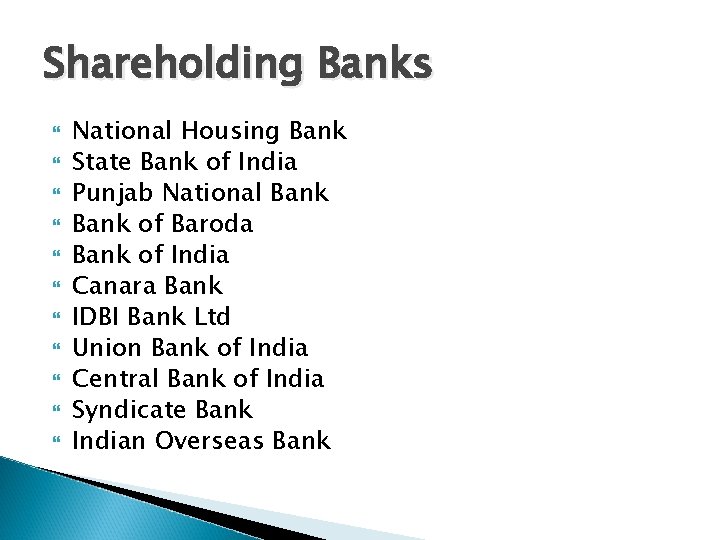 Shareholding Banks

- National Housing Bank
- State Bank of India
- Punjab National Bank
- Bank of Baroda
- Bank of India
- Canara Bank
- IDBI Bank Ltd
- Union Bank of India
- Central Bank of India
- Syndicate Bank
- Indian Overseas Bank